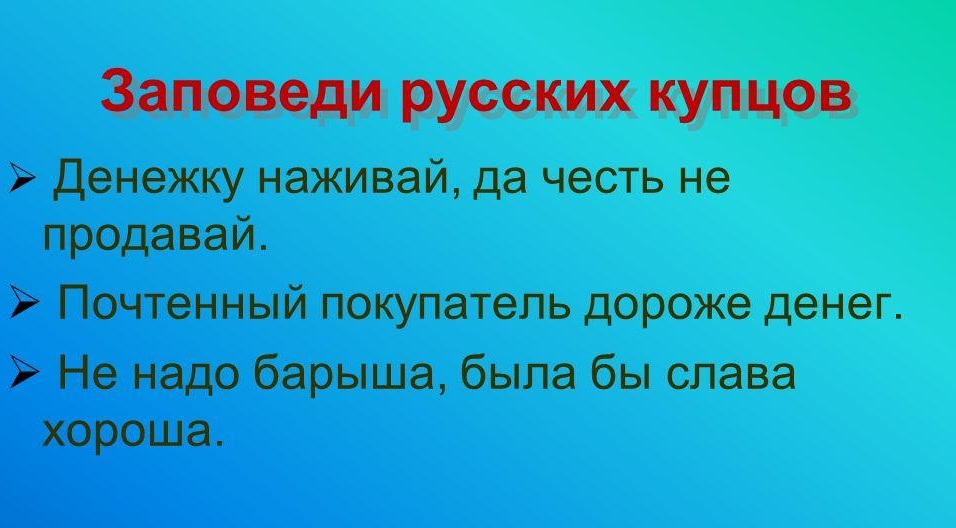 Заповеди русских купцов

➢ Денежку наживай, да честь не продавай.

➢ Почтенный покупатель дороже денег.

➢ Не надо барыша, была бы слава хороша.